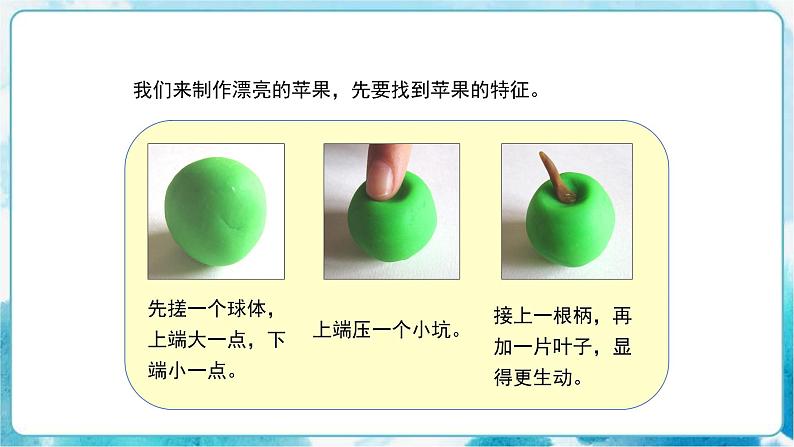 我们来制作漂亮的苹果，先要找到苹果的特征。

先搓一个球体，上端大一点，下端小一点。

上端压一个小坑。

接上一根柄，再加一片叶子，显得更生动。